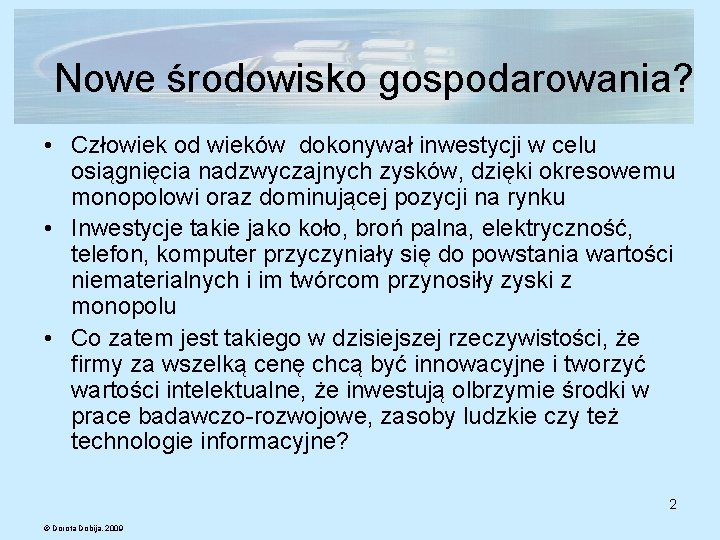 Nowe środowisko gospodarowania?

• Człowiek od wieków dokonywał inwestycji w celu osiągnięcia nadzwyczajnych zysków, dzięki okresowemu monopolowi oraz dominującej pozycji na rynku

• Inwestycje takie jako koło, broń palna, elektryczność, telefon, komputer przyczyniały się do powstania wartości niematerialnych i im twórcom przynosiły zyski z monopolu

• Co zatem jest takiego w dzisiejszej rzeczywistości, że firmy za wszelką cenę chcą być innowacyjne i tworzyć wartości intelektualne, że inwestują olbrzymie środki w prace badawczo-rozwojowe, zasoby ludzkie czy też technologie informacyjne?

2

© Dorota Dobija, 2009